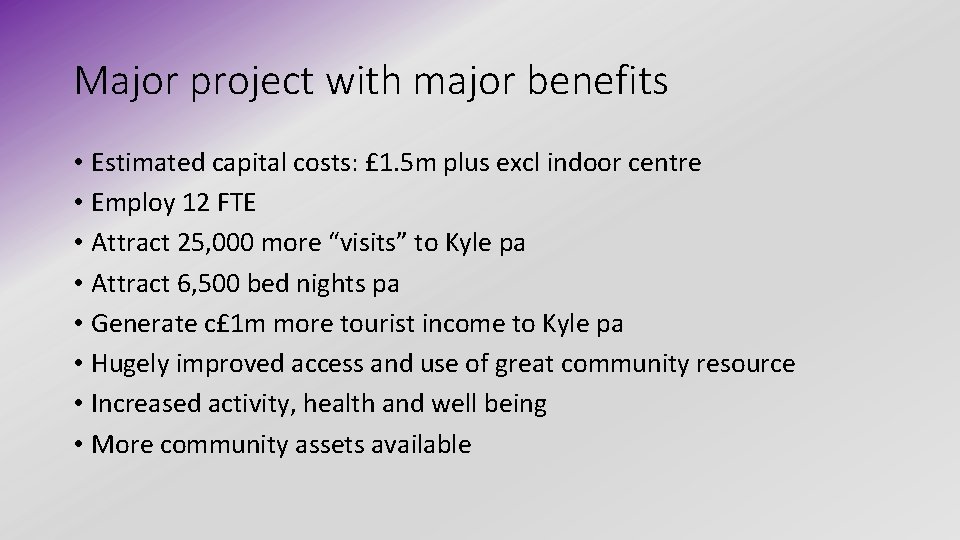 Major project with major benefits

• Estimated capital costs: £1.5m plus excl indoor centre
• Employ 12 FTE
• Attract 25,000 more “visits” to Kyle pa
• Attract 6,500 bed nights pa
• Generate c£1m more tourist income to Kyle pa
• Hugely improved access and use of great community resource
• Increased activity, health and well being
• More community assets available